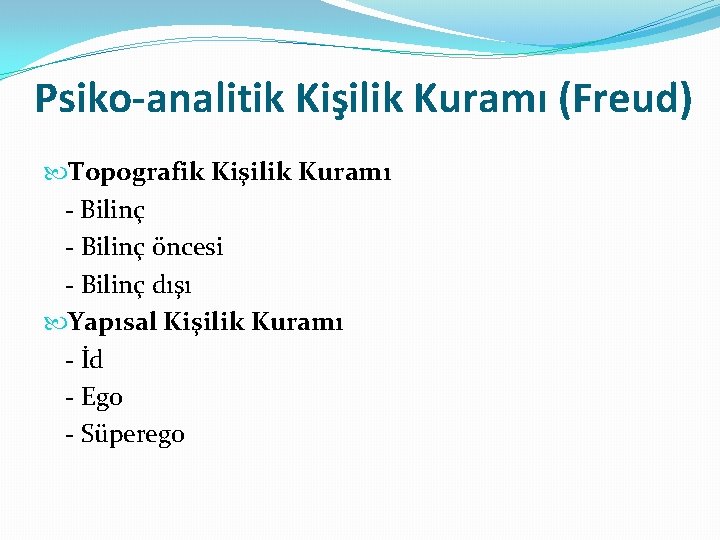 Psiko-analitik Kişilik Kuramı (Freud)

Topografik Kişilik Kuramı
- Bilinç
- Bilinç öncesi
- Bilinç dışı

Yapısal Kişilik Kuramı
- İd
- Ego
- Süperego